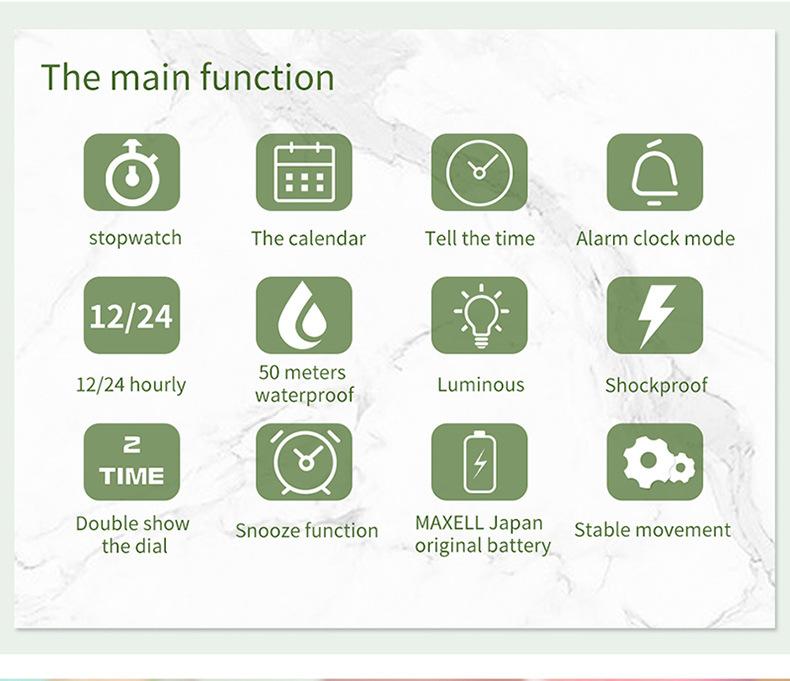 The main function

stopwatch

The calendar

Tell the time

Alarm clock mode

12/24

12/24 hourly

50 meters waterproof

Luminous

Shockproof

2 TIME

Double show the dial

Snooze function

MAXELL Japan original battery

Stable movement